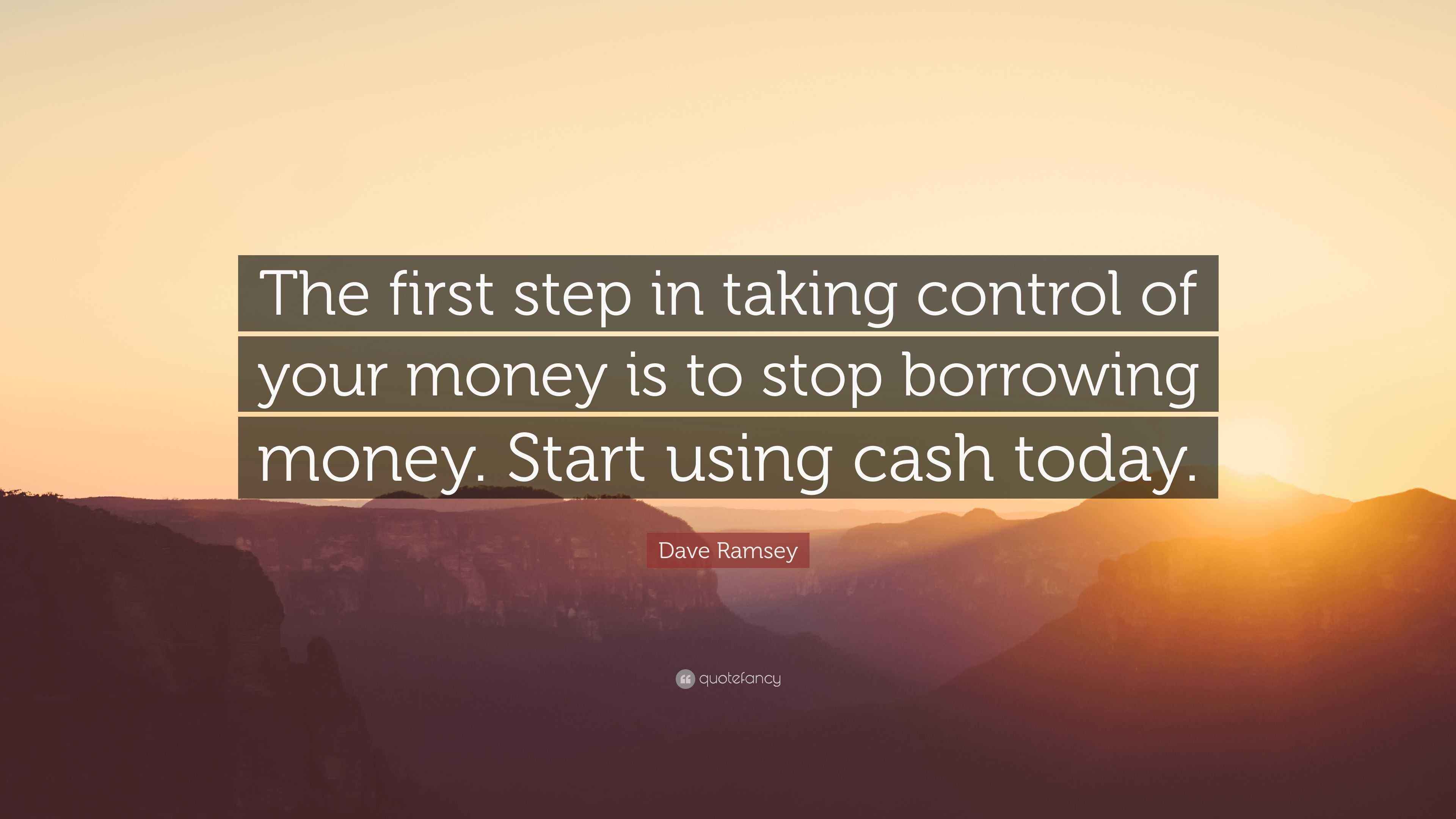 The first step in taking control of your money is to stop borrowing money. Start using cash today.

Dave Ramsey

quotefancy